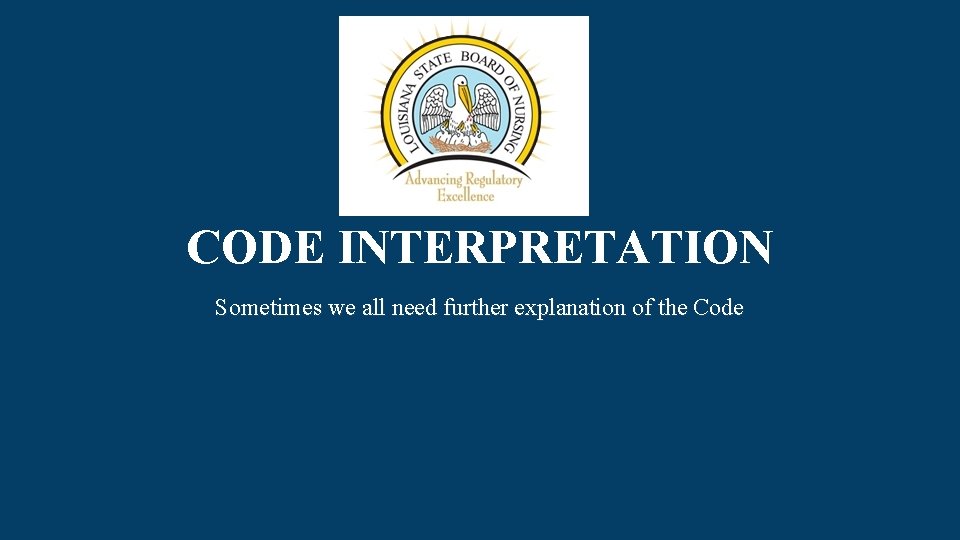 LOUISIANA STATE BOARD OF NURSING

Advancing Regulatory Excellence

CODE INTERPRETATION

Sometimes we all need further explanation of the Code